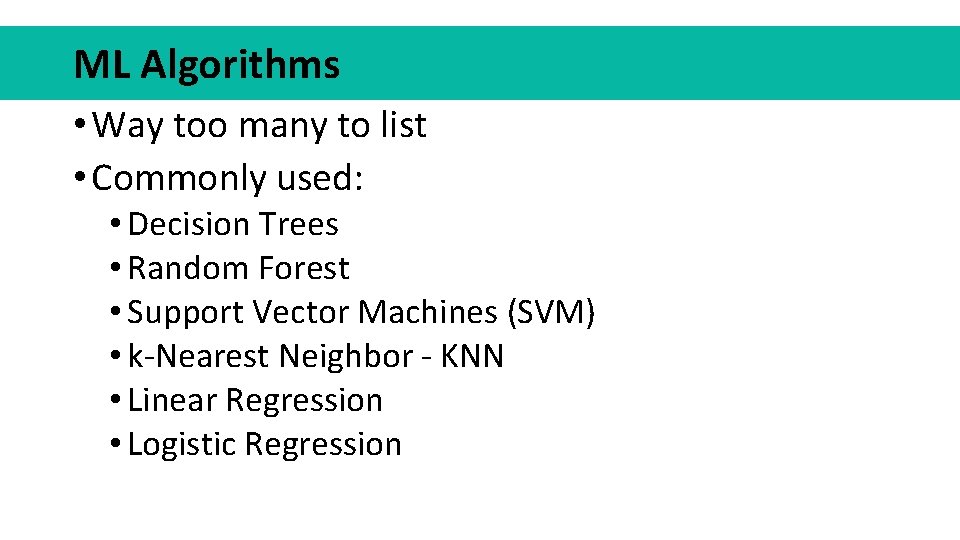 ML Algorithms

• Way too many to list
• Commonly used:
  • Decision Trees
  • Random Forest
  • Support Vector Machines (SVM)
  • k-Nearest Neighbor - KNN
  • Linear Regression
  • Logistic Regression